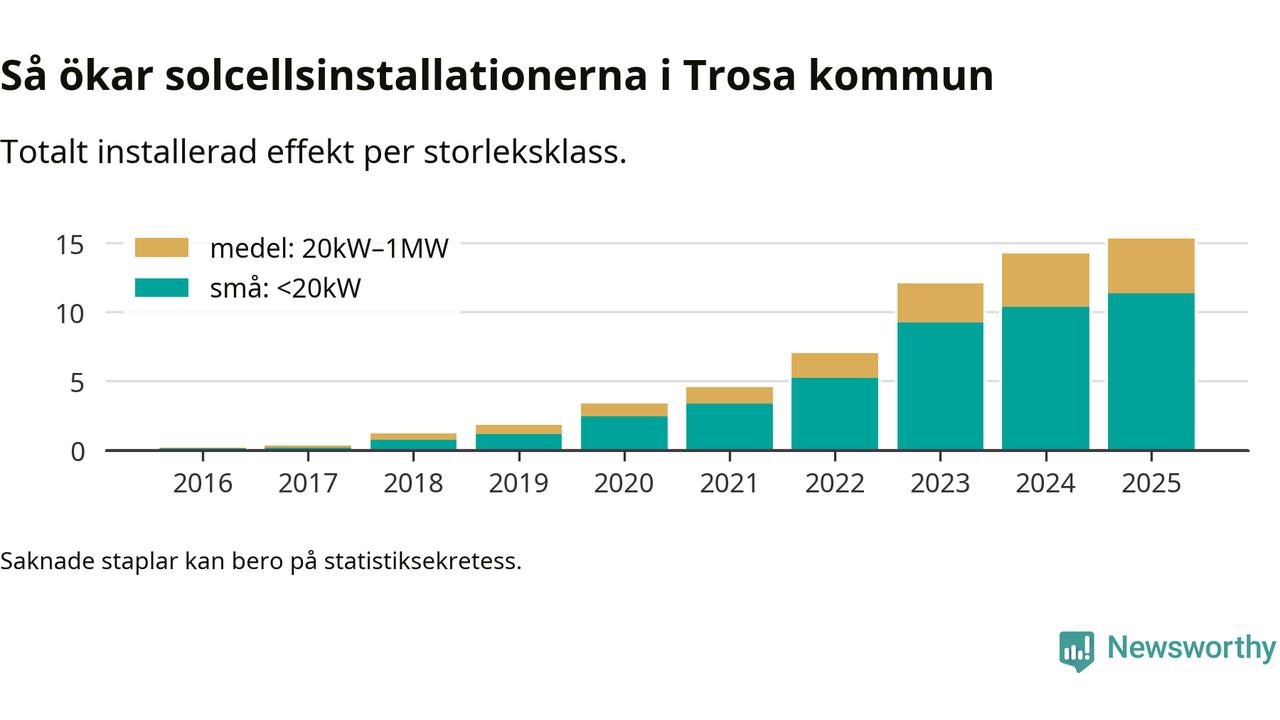 Så ökar solcellsinstallationerna i Trosa kommun

Totalt installerad effekt per storleksklass.

medel: 20kW–1MW
små: <20kW

15
10
5
0

2016 2017 2018 2019 2020 2021 2022 2023 2024 2025

Saknade staplar kan bero på statistiksekretess.

Newsworthy